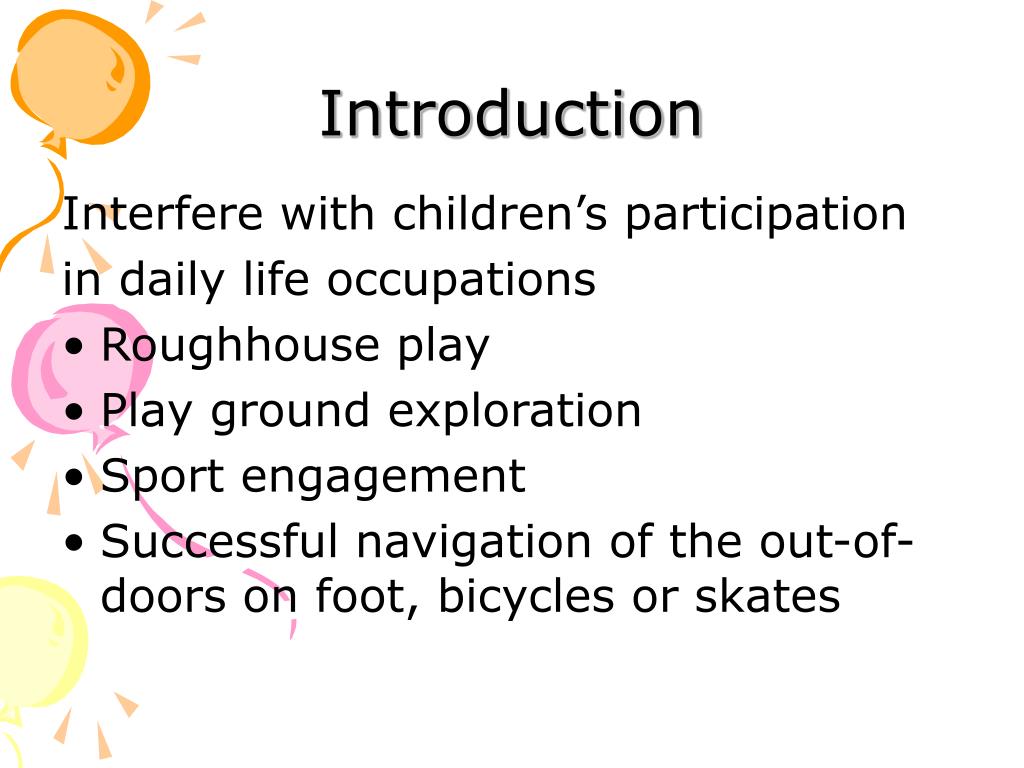 Introduction

Interfere with children’s participation in daily life occupations

• Roughhouse play
• Play ground exploration
• Sport engagement
• Successful navigation of the out-of-doors on foot, bicycles or skates